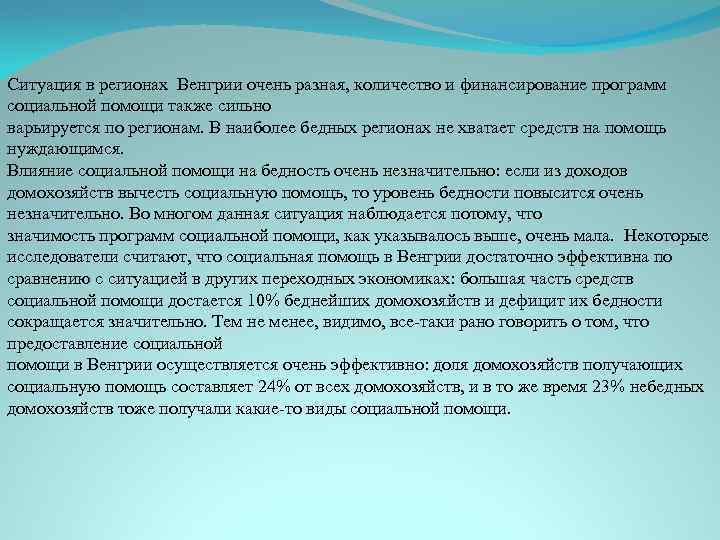 Ситуация в регионах Венгрии очень разная, количество и финансирование программ социальной помощи также сильно
варьируется по регионам. В наиболее бедных регионах не хватает средств на помощь нуждающимся.
Влияние социальной помощи на бедность очень незначительно: если из доходов домохозяйств вычесть социальную помощь, то уровень бедности повысится очень незначительно. Во многом данная ситуация наблюдается потому, что
значимость программ социальной помощи, как указывалось выше, очень мала. Некоторые исследователи считают, что социальная помощь в Венгрии достаточно эффективна по сравнению с ситуацией в других переходных экономиках: большая часть средств социальной помощи достается 10% беднейших домохозяйств и дефицит их бедности сокращается значительно. Тем не менее, видимо, все-таки рано говорить о том, что предоставление социальной
помощи в Венгрии осуществляется очень эффективно: доля домохозяйств получающих социальную помощь составляет 24% от всех домохозяйств, и в то же время 23% небедных домохозяйств тоже получали какие-то виды социальной помощи.